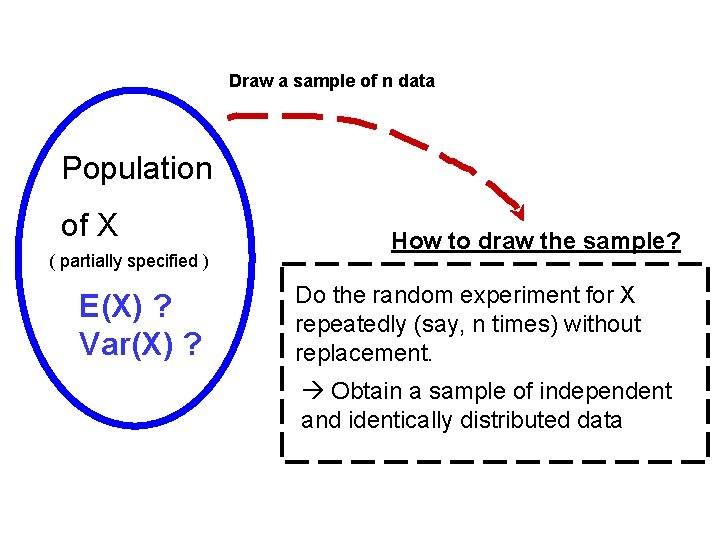 Draw a sample of n data

Population

of X

( partially specified )

E(X) ?
Var(X) ?

How to draw the sample?

Do the random experiment for X repeatedly (say, n times) without replacement.

→ Obtain a sample of independent and identically distributed data